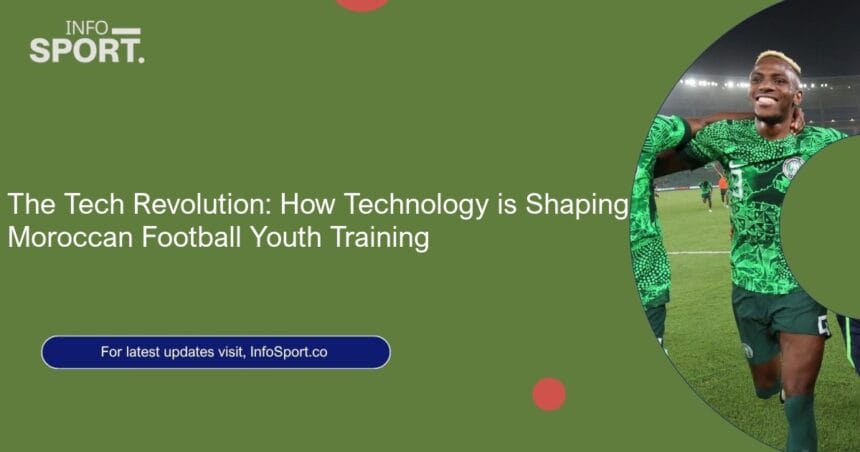 INFO
SPORT.

The Tech Revolution: How Technology is Shaping Moroccan Football Youth Training

For latest updates visit, InfoSport.co